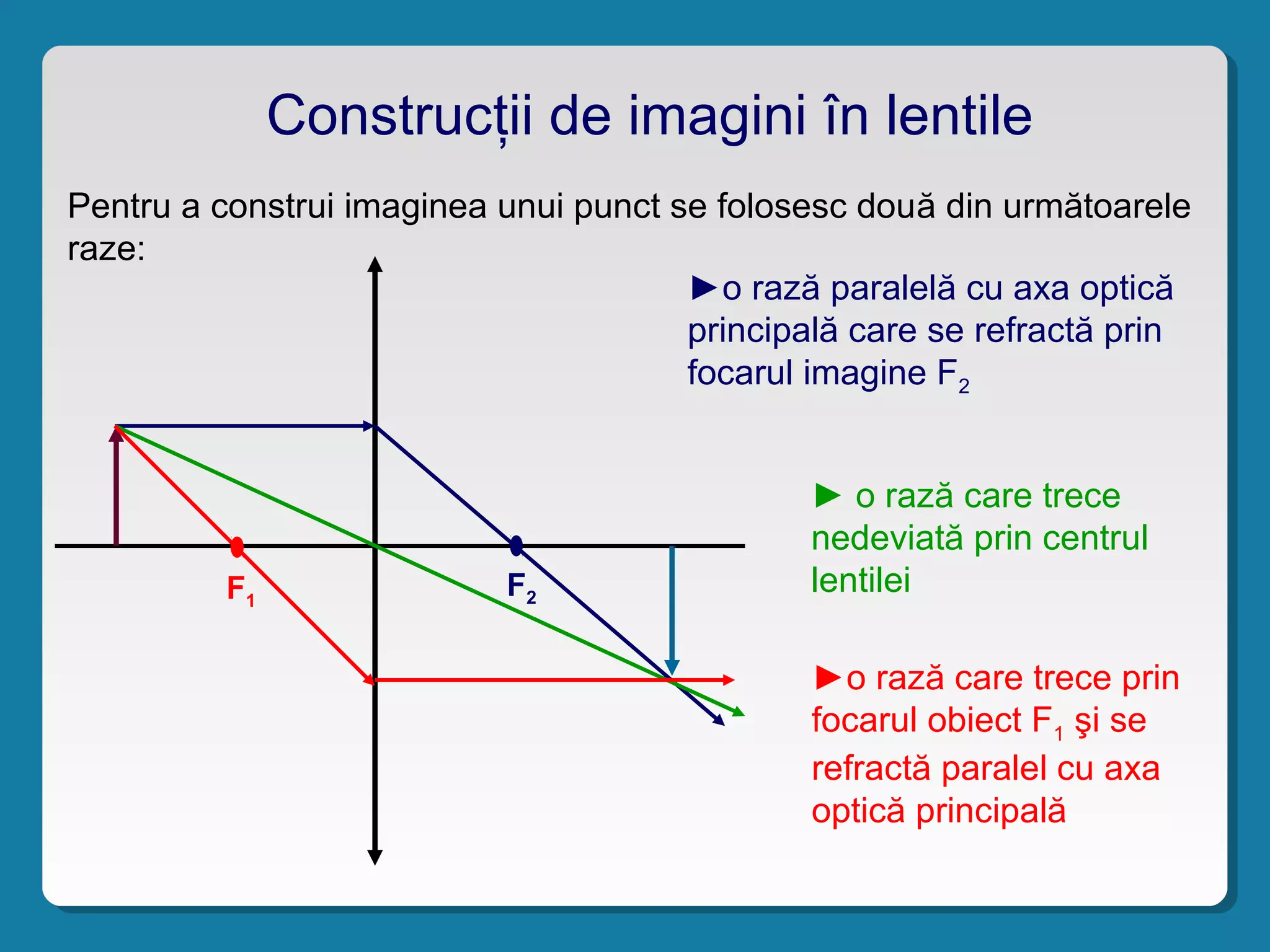 Construcții de imagini în lentile

Pentru a construi imaginea unui punct se folosesc două din următoarele raze:

►o rază paralelă cu axa optică principală care se refractă prin focarul imagine $F_2$

► o rază care trece nedeviată prin centrul lentilei

►o rază care trece prin focarul obiect $F_1$ şi se refractă paralel cu axa optică principală

$F_1$

$F_2$